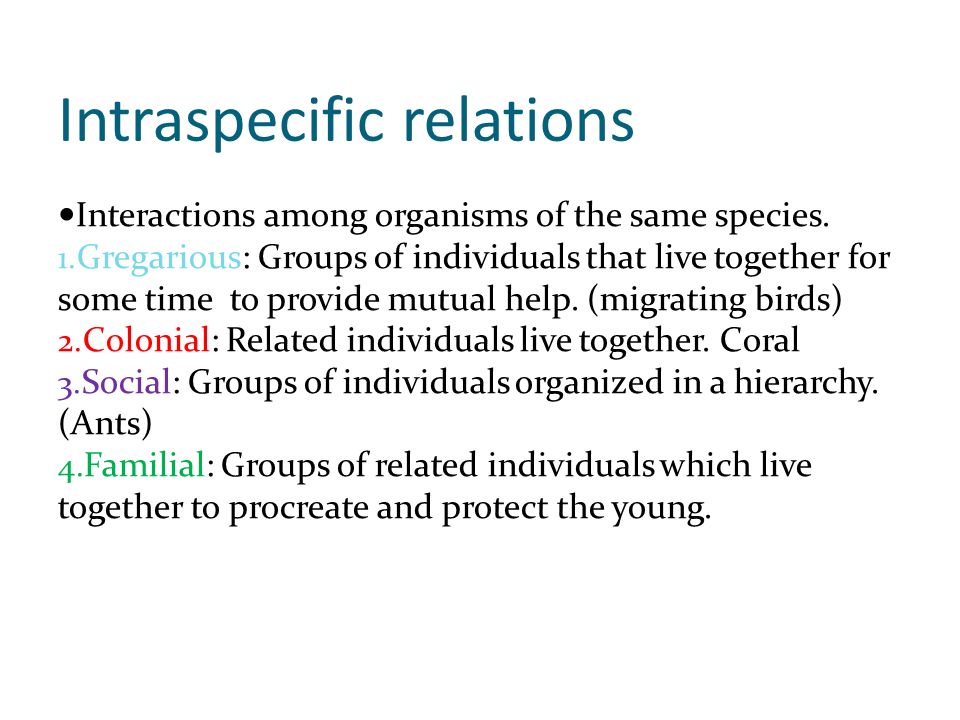 Intraspecific relations

•Interactions among organisms of the same species.
1.Gregarious: Groups of individuals that live together for some time to provide mutual help. (migrating birds)
2.Colonial: Related individuals live together. Coral
3.Social: Groups of individuals organized in a hierarchy. (Ants)
4.Familial: Groups of related individuals which live together to procreate and protect the young.